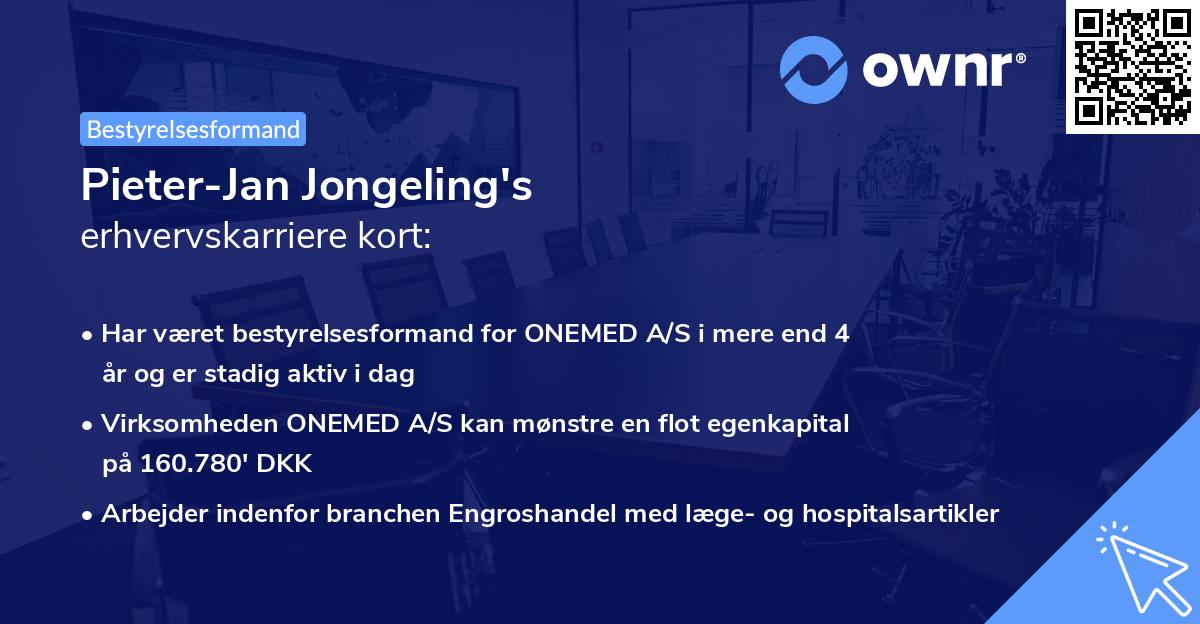 ownr®

Bestyrelsesformand

Pieter-Jan Jongeling's
erhvervskarriere kort:

• Har været bestyrelsesformand for ONEMED A/S i mere end 4 år og er stadig aktiv i dag

• Virksomheden ONEMED A/S kan mønstre en flot egenkapital på 160.780' DKK

• Arbejder indenfor branchen Engroshandel med læge- og hospitalsartikler